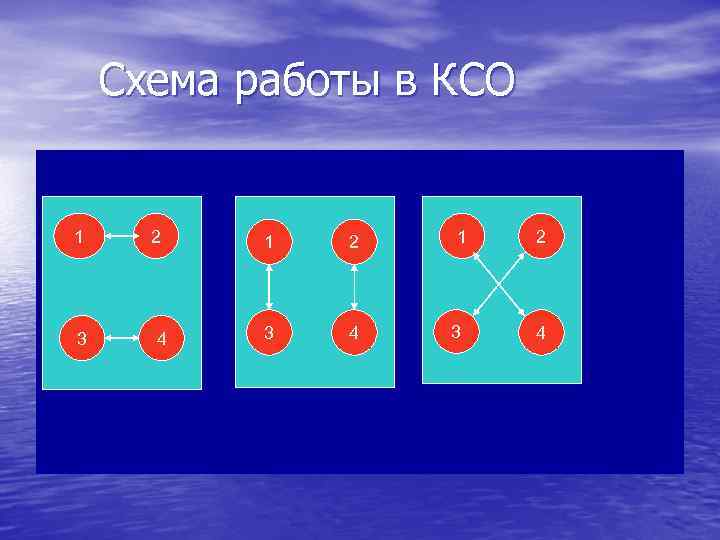 Схема работы в КСО

1 2
3 4

1 2
3 4

1 2
3 4